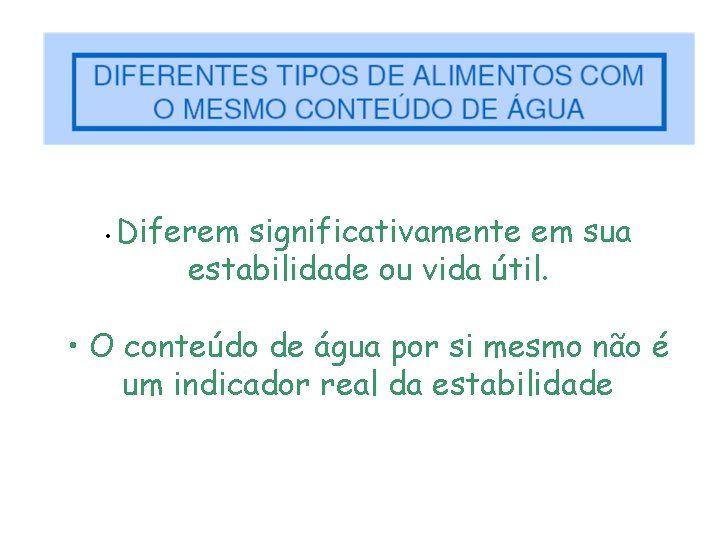 DIFERENTES TIPOS DE ALIMENTOS COM O MESMO CONTEÚDO DE ÁGUA

• Diferem significativamente em sua estabilidade ou vida útil.

• O conteúdo de água por si mesmo não é um indicador real da estabilidade